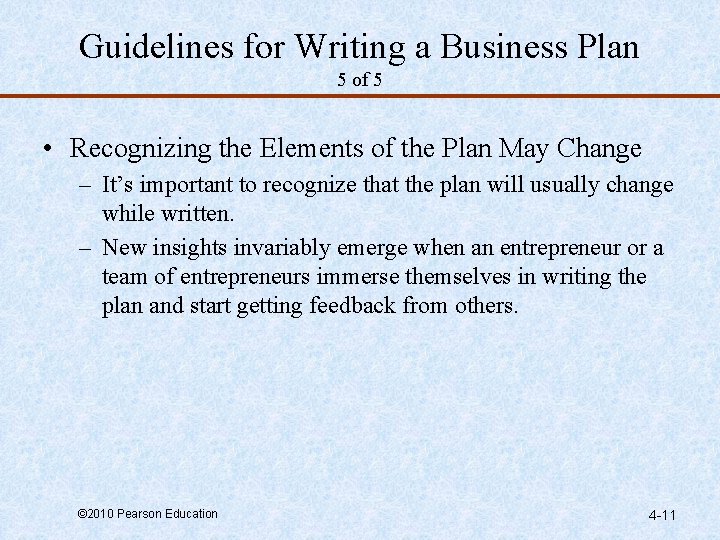 Guidelines for Writing a Business Plan
5 of 5

• Recognizing the Elements of the Plan May Change
– It's important to recognize that the plan will usually change while written.
– New insights invariably emerge when an entrepreneur or a team of entrepreneurs immerse themselves in writing the plan and start getting feedback from others.

©2010 Pearson Education

4-11